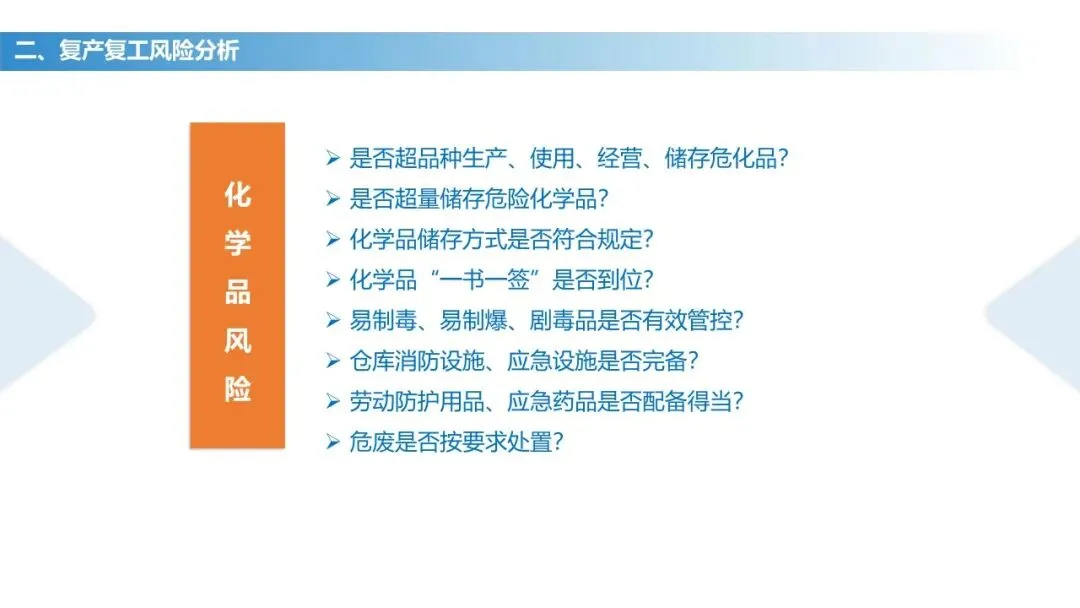 二、复产复工风险分析

化学品风险

➢ 是否超品种生产、使用、经营、储存危化品？
➢ 是否超量储存危险化学品？
➢ 化学品储存方式是否符合规定？
➢ 化学品“一书一签”是否到位？
➢ 易制毒、易制爆、剧毒品是否有效管控？
➢ 仓库消防设施、应急设施是否完备？
➢ 劳动防护用品、应急药品是否配备得当？
➢ 危废是否按要求处置？